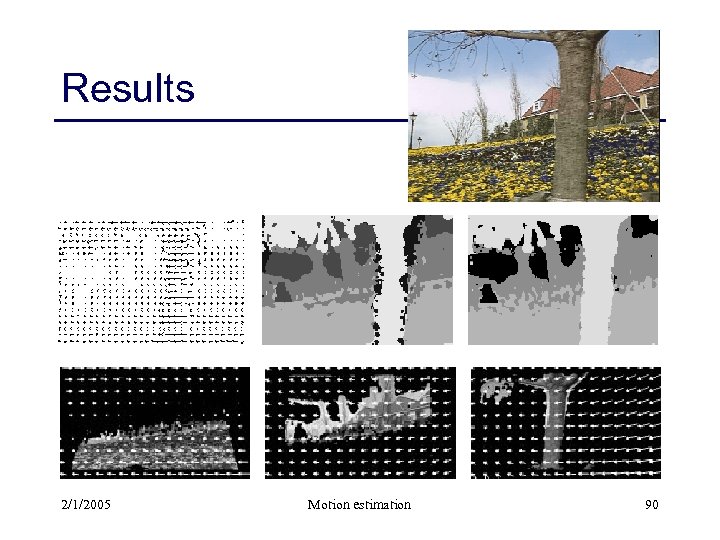 Results

2/1/2005

Motion estimation

90